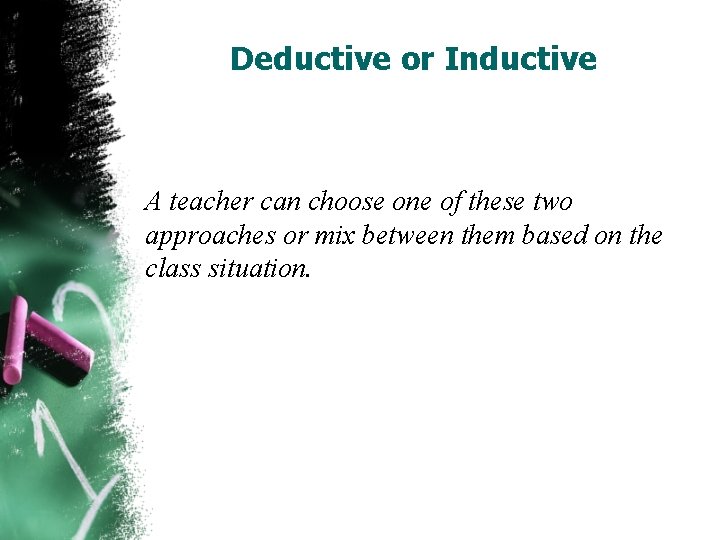 Deductive or Inductive

A teacher can choose one of these two approaches or mix between them based on the class situation.